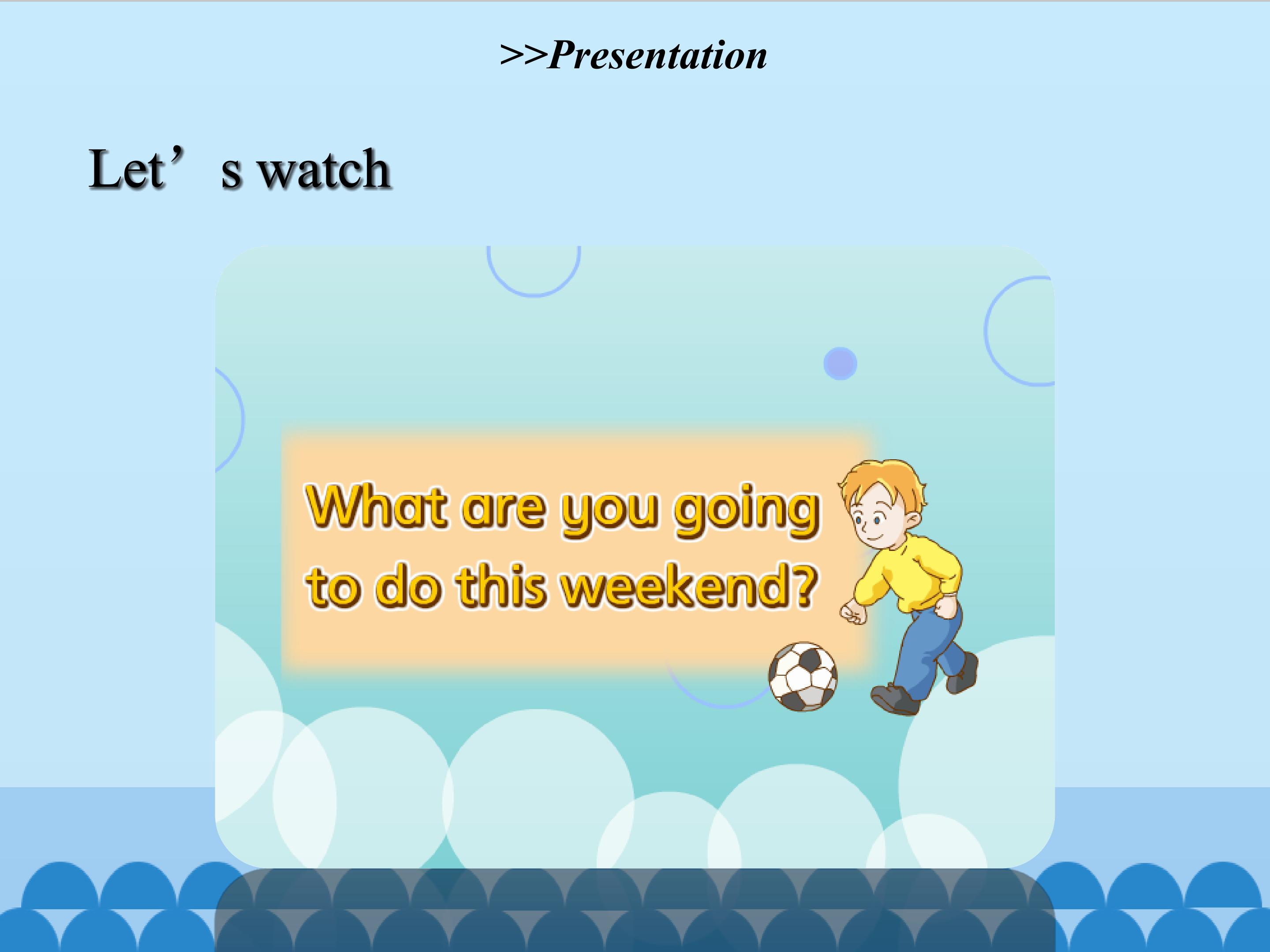 >>Presentation

Let’s watch

What are you going to do this weekend?